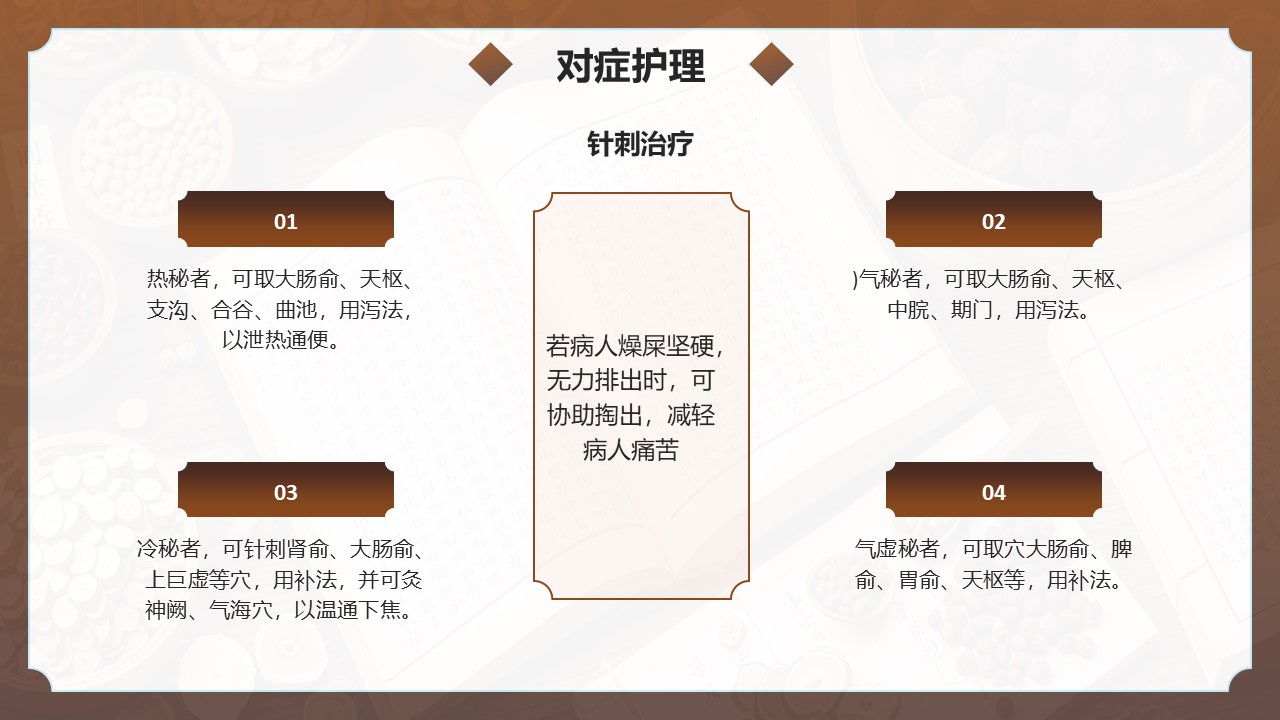 对症护理

针刺治疗

01

热秘者，可取大肠俞、天枢、支沟、合谷、曲池，用泻法，以泄热通便。

若病人燥屎坚硬，无力排出时，可协助掏出，减轻病人痛苦

02

)气秘者，可取大肠俞、天枢、中脘、期门，用泻法。

03

冷秘者，可针刺肾俞、大肠俞、上巨虚等穴，用补法，并可灸神阙、气海穴，以温通下焦。

04

气虚秘者，可取穴大肠俞、脾俞、胃俞、天枢等，用补法。